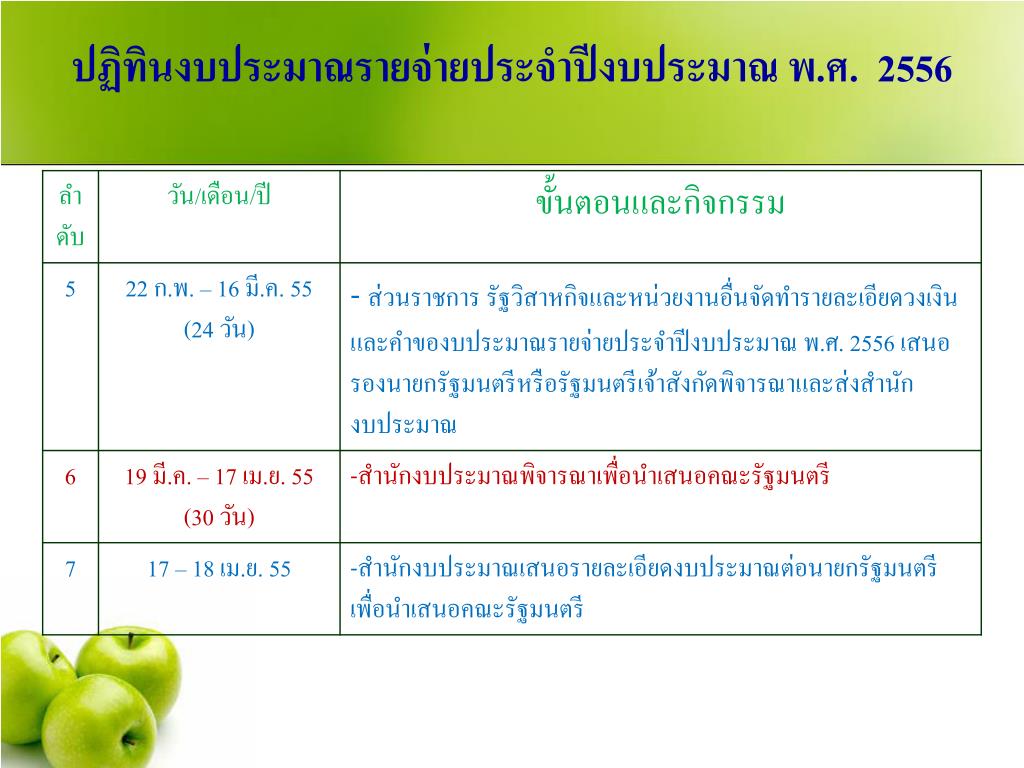 ปฏิทินงบประมาณรายจ่ายประจำปีงบประมาณ พ.ศ. 2556

| ลำดับ | วัน/เดือน/ปี | ขั้นตอนและกิจกรรม |
|---|---|---|
| 5 | 22 ก.พ. – 16 มี.ค. 55 (24 วัน) | - ส่วนราชการ รัฐวิสาหกิจและหน่วยงานอื่นจัดทำรายละเอียดวงเงินและคำของบประมาณรายจ่ายประจำปีงบประมาณ พ.ศ. 2556 เสนอรองนายกรัฐมนตรีหรือรัฐมนตรีเจ้าสังกัดพิจารณาและส่งสำนักงบประมาณ |
| 6 | 19 มี.ค. – 17 เม.ย. 55 (30 วัน) | -สำนักงบประมาณพิจารณาเพื่อนำเสนอคณะรัฐมนตรี |
| 7 | 17 – 18 เม.ย. 55 | -สำนักงบประมาณเสนอรายละเอียดงบประมาณต่อนายกรัฐมนตรีเพื่อนำเสนอคณะรัฐมนตรี |